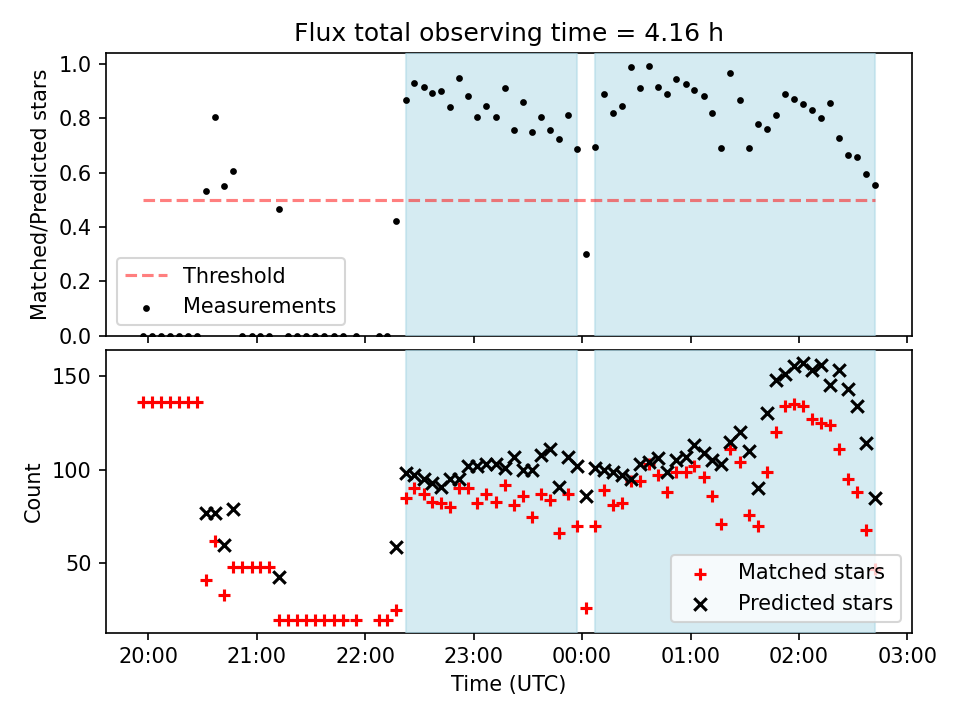 Flux total observing time = 4.16 h

Matched/Predicted stars

1.0
0.8
0.6
0.4
0.2
0.0

Threshold
Measurements

Count

150
100
50

Matched stars
Predicted stars

20:00
21:00
22:00
23:00
00:00
01:00
02:00
03:00

Time (UTC)